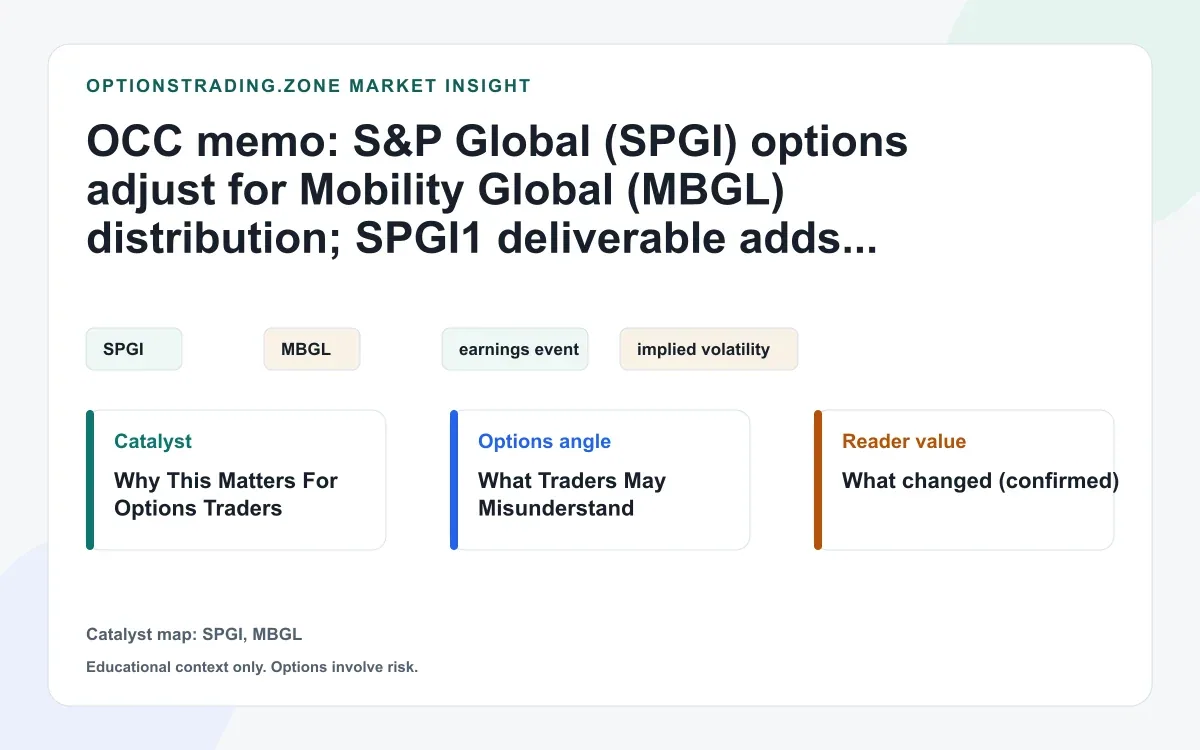 OPTIONSTRADING.ZONE MARKET INSIGHT

OCC memo: S&P Global (SPGI) options adjust for Mobility Global (MBGL) distribution; SPGI1 deliverable adds...

SPGI

MBGL

earnings event

implied volatility

Catalyst

Why This Matters For Options Traders

Options angle

What Traders May Misunderstand

Reader value

What changed (confirmed)

Catalyst map: SPGI, MBGL

Educational context only. Options involve risk.